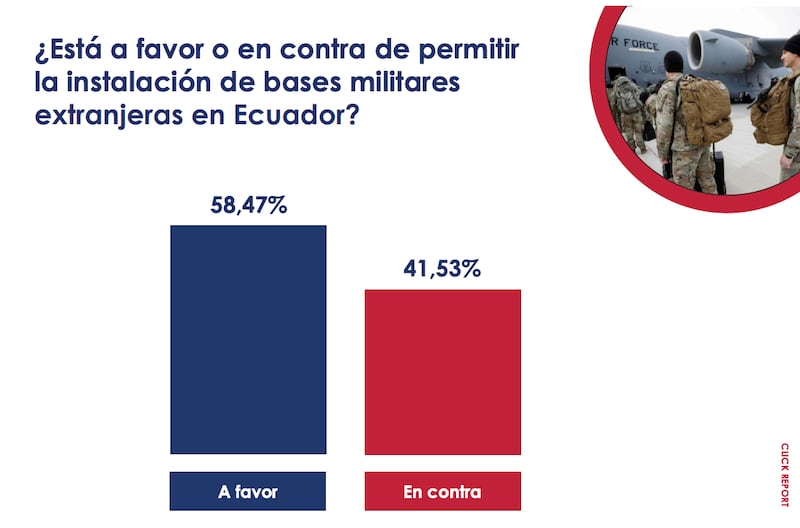 ¿Está a favor o en contra de permitir la instalación de bases militares extranjeras en Ecuador?

R FORCE

58,47%

41,53%

A favor

En contra

CLICK REPORT